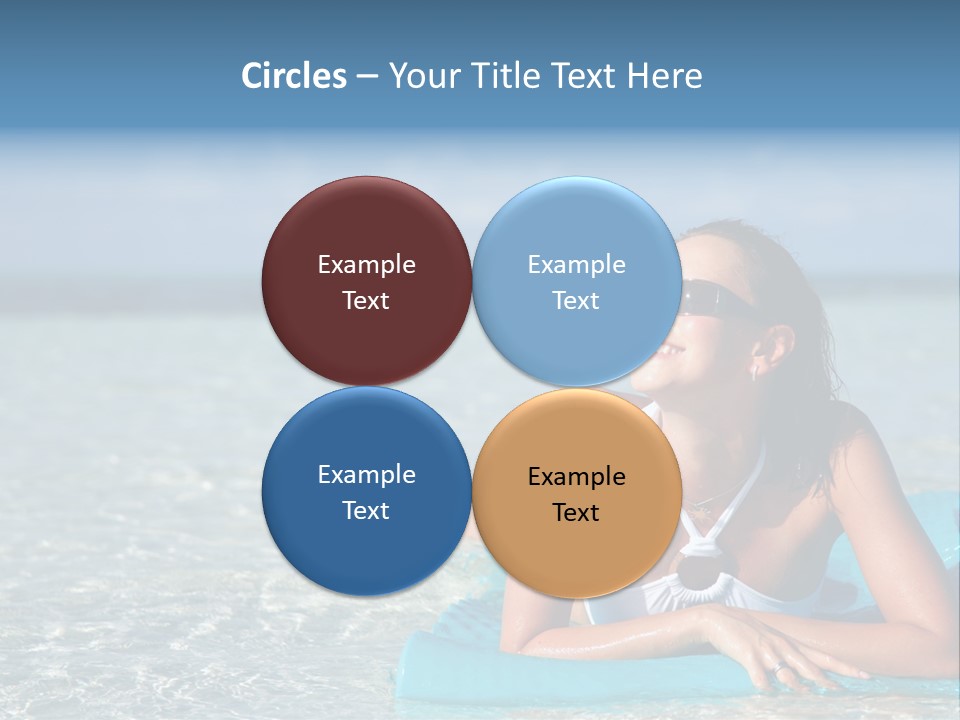 Circles – Your Title Text Here

Example Text

Example Text

Example Text

Example Text